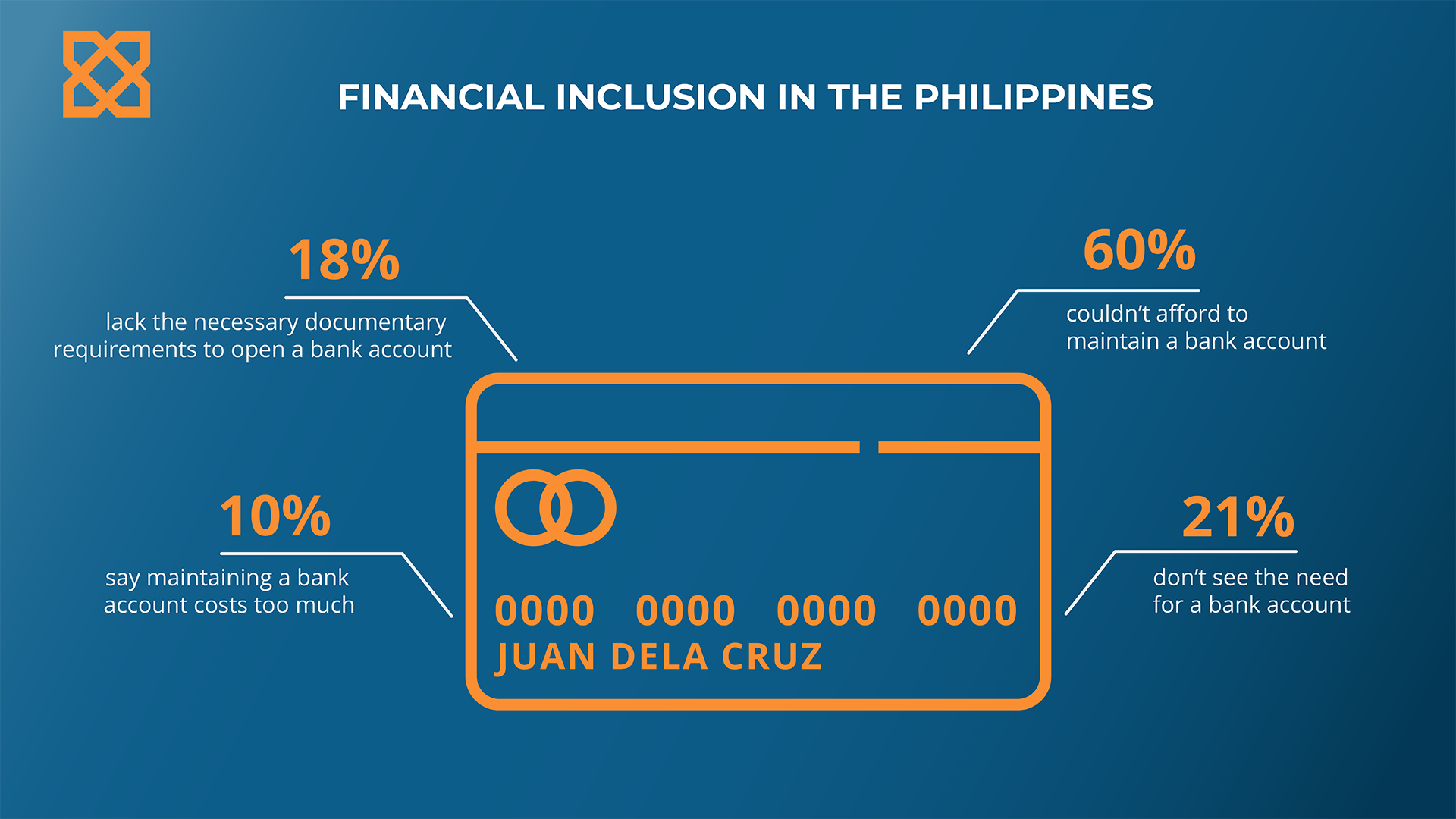 FINANCIAL INCLUSION IN THE PHILIPPINES

18%
lack the necessary documentary requirements to open a bank account

60%
couldn't afford to maintain a bank account

10%
say maintaining a bank account costs too much

21%
don't see the need for a bank account

0000 0000 0000 0000
JUAN DELA CRUZ